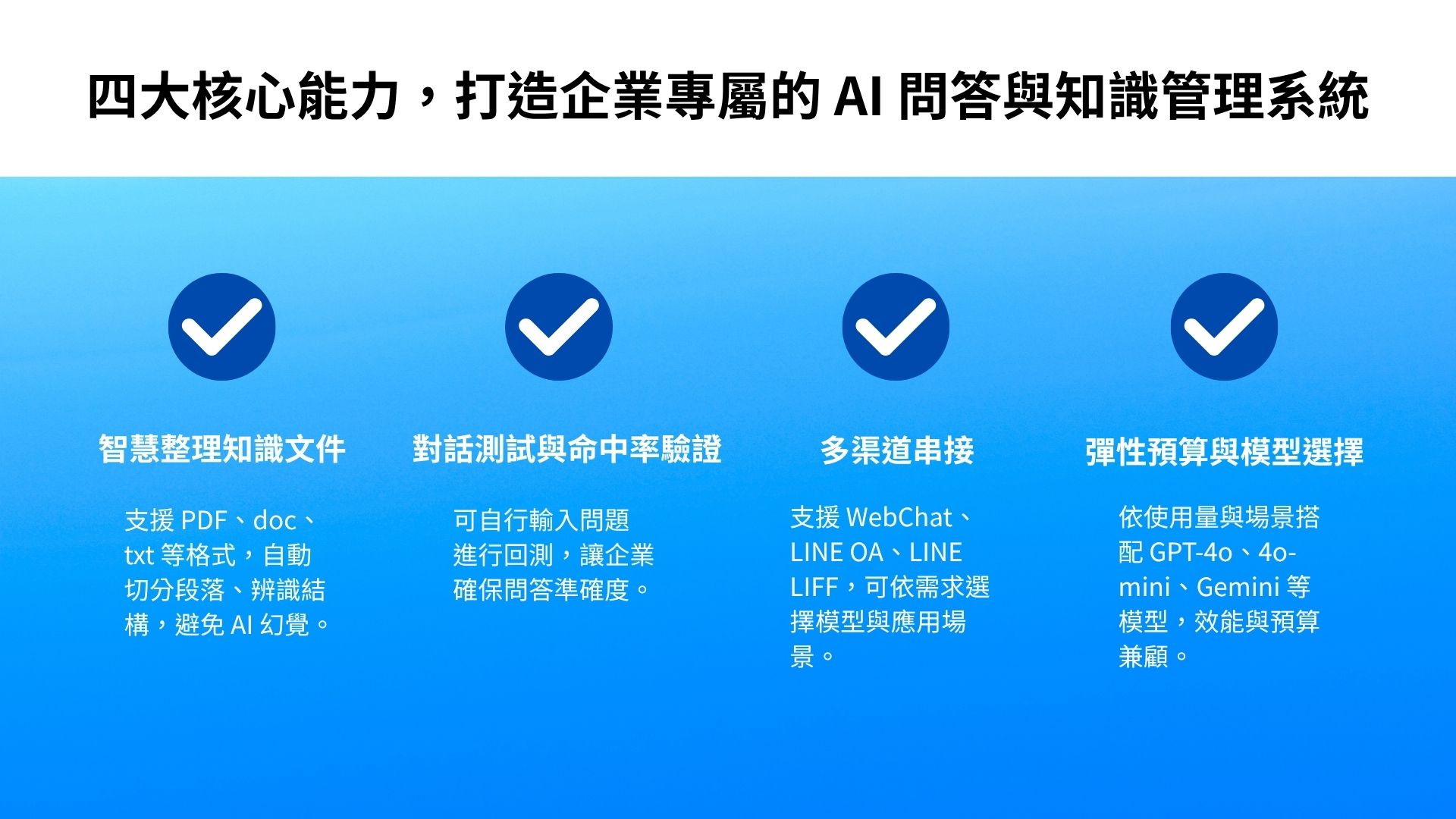 四大核心能力，打造企業專屬的 AI 問答與知識管理系統

智慧整理知識文件

支援 PDF、doc、txt 等格式，自動切分段落、辨識結構，避免 AI 幻覺。

對話測試與命中率驗證

可自行輸入問題進行回測，讓企業確保問答準確度。

多渠道串接

支援 WebChat、LINE OA、LINE LIFF，可依需求選擇模型與應用場景。

彈性預算與模型選擇

依使用量與場景搭配 GPT-4o、4o-mini、Gemini 等模型，效能與預算兼顧。